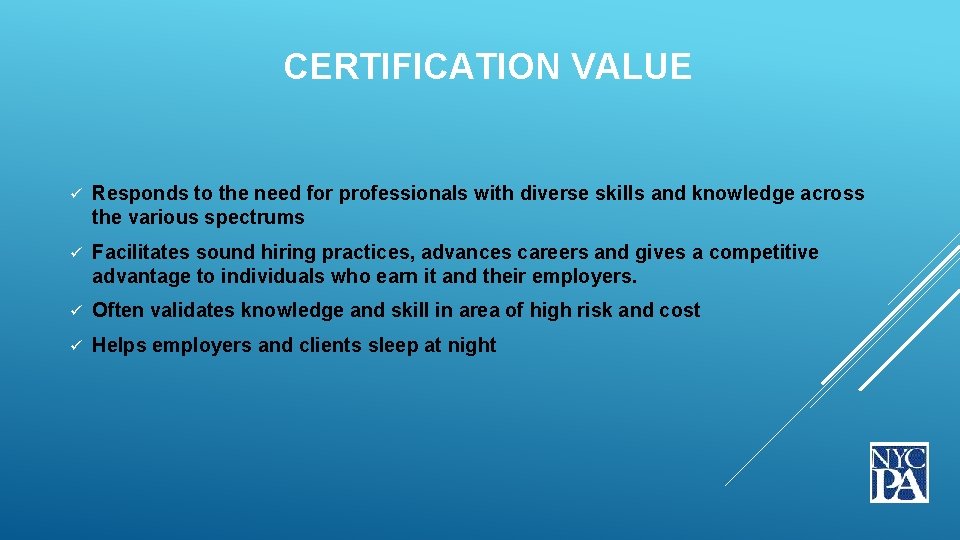 CERTIFICATION VALUE

✓ Responds to the need for professionals with diverse skills and knowledge across the various spectrums

✓ Facilitates sound hiring practices, advances careers and gives a competitive advantage to individuals who earn it and their employers.

✓ Often validates knowledge and skill in area of high risk and cost

✓ Helps employers and clients sleep at night

NYC PA